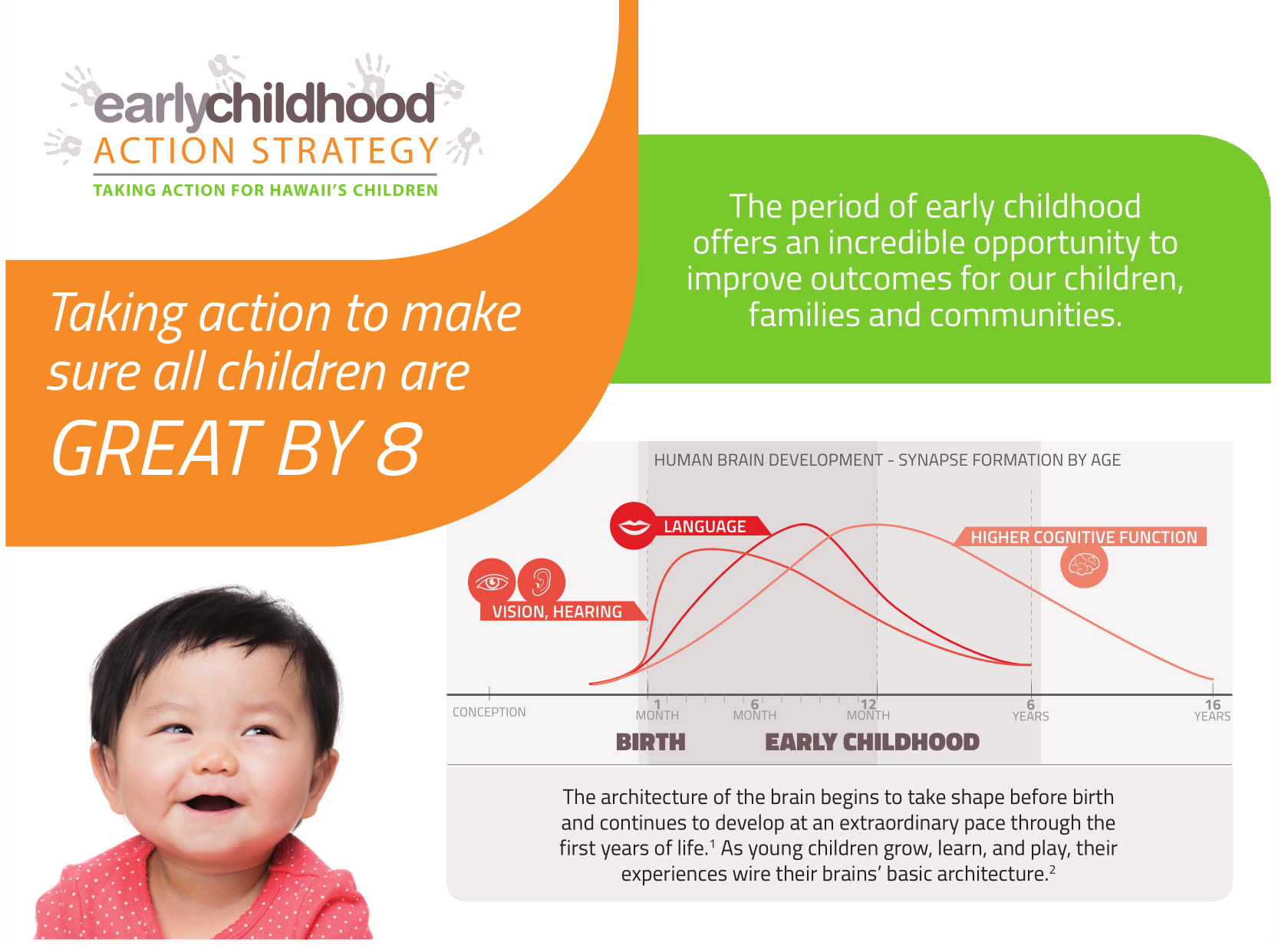 earlychildhood
ACTION STRATEGY
TAKING ACTION FOR HAWAII'S CHILDREN

Taking action to make sure all children are GREAT BY 8

The period of early childhood offers an incredible opportunity to improve outcomes for our children, families and communities.

HUMAN BRAIN DEVELOPMENT - SYNAPSE FORMATION BY AGE

LANGUAGE

HIGHER COGNITIVE FUNCTION

VISION, HEARING

CONCEPTION

1 MONTH

6 MONTH

12 MONTH

6 YEARS

16 YEARS

BIRTH

EARLY CHILDHOOD

The architecture of the brain begins to take shape before birth and continues to develop at an extraordinary pace through the first years of life.$^1$ As young children grow, learn, and play, their experiences wire their brains' basic architecture.$^2$